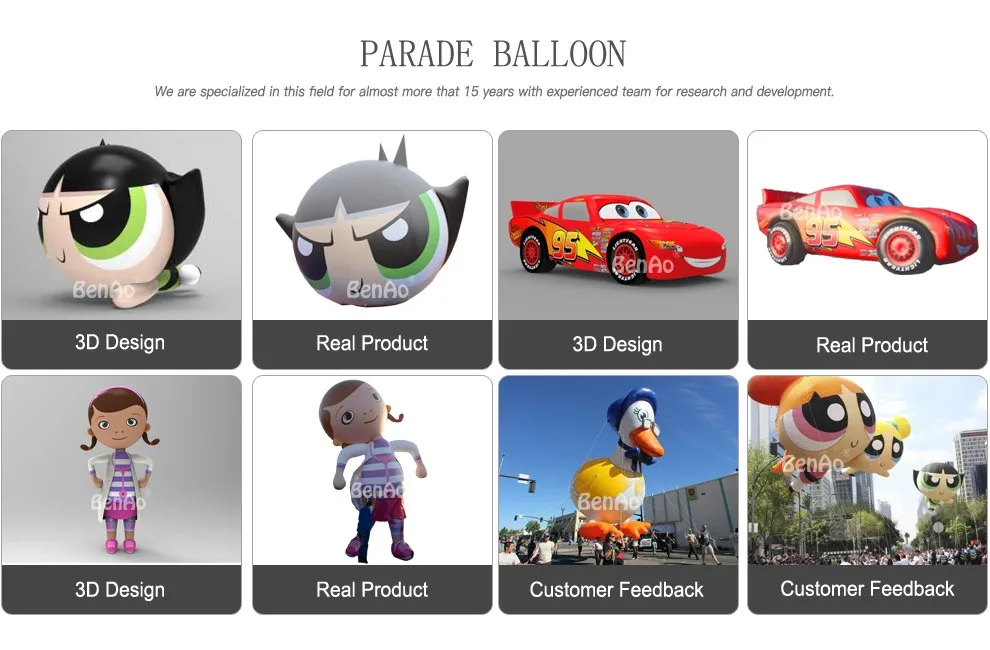 PARADE BALLOON

We are specialized in this field for almost more that 15 years with experienced team for research and development.

BenAo
3D Design

BenAo
Real Product

95
BenAo
3D Design

BenAo
95
Real Product

BenAo
3D Design

BenAo
Real Product

BenAo
Customer Feedback

BenAo
Customer Feedback